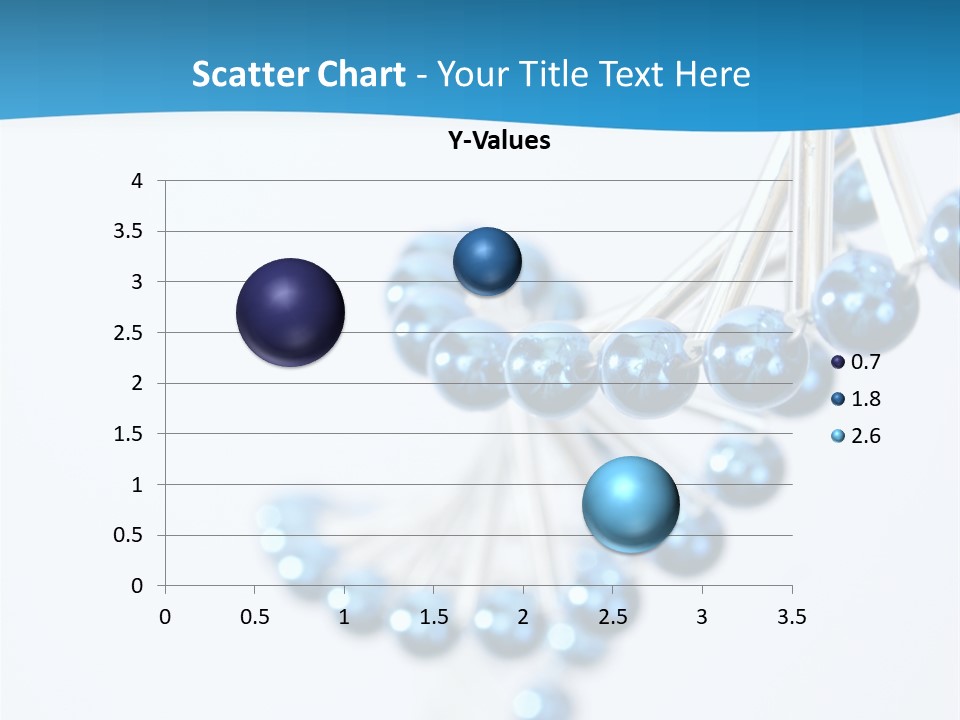 Scatter Chart - Your Title Text Here

Y-Values

4
3.5
3
2.5
2
1.5
1
0.5
0

0 0.5 1 1.5 2 2.5 3 3.5

0.7
1.8
2.6